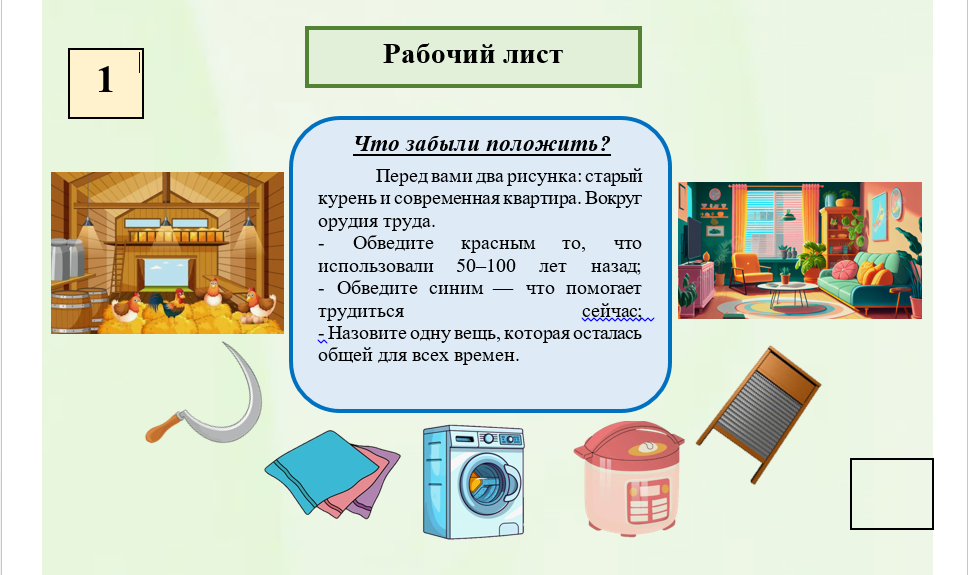 1

Рабочий лист

Что забыли положить?

Перед вами два рисунка: старый курень и современная квартира. Вокруг орудия труда.
- Обведите красным то, что использовали 50–100 лет назад;
- Обведите синим — что помогает трудиться сейчас;
- Назовите одну вещь, которая осталась общей для всех времен.